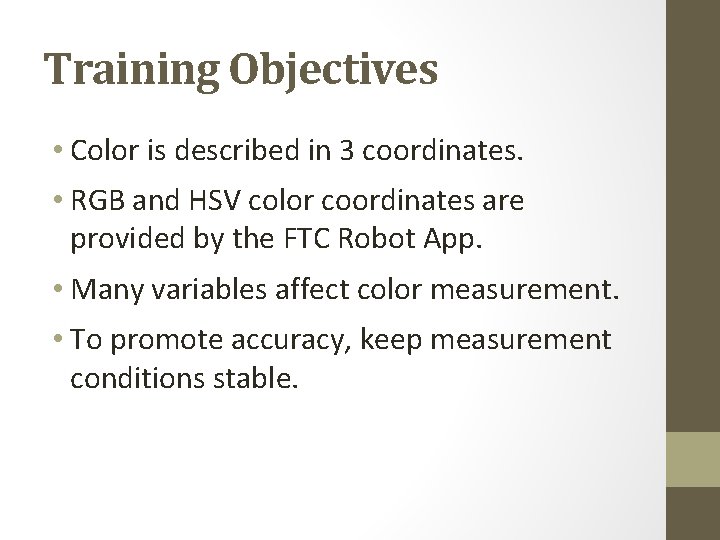 Training Objectives

• Color is described in 3 coordinates.

• RGB and HSV color coordinates are provided by the FTC Robot App.

• Many variables affect color measurement.

• To promote accuracy, keep measurement conditions stable.